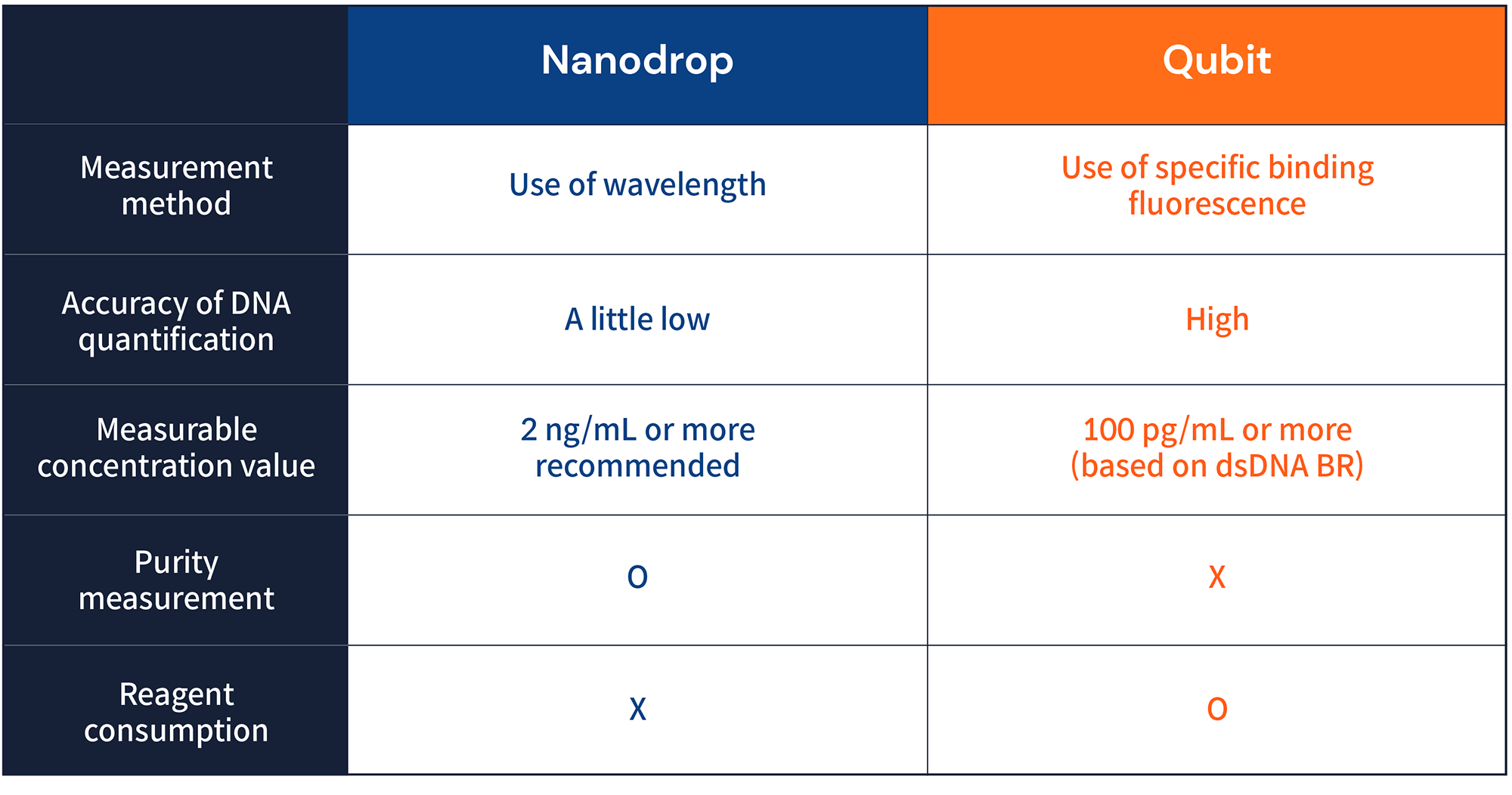 | | Nanodrop | Qubit |
|---|---|---|
| Measurement method | Use of wavelength | Use of specific binding fluorescence |
| Accuracy of DNA quantification | A little low | High |
| Measurable concentration value | 2 ng/mL or more recommended | 100 pg/mL or more (based on dsDNA BR) |
| Purity measurement | O | X |
| Reagent consumption | X | O |